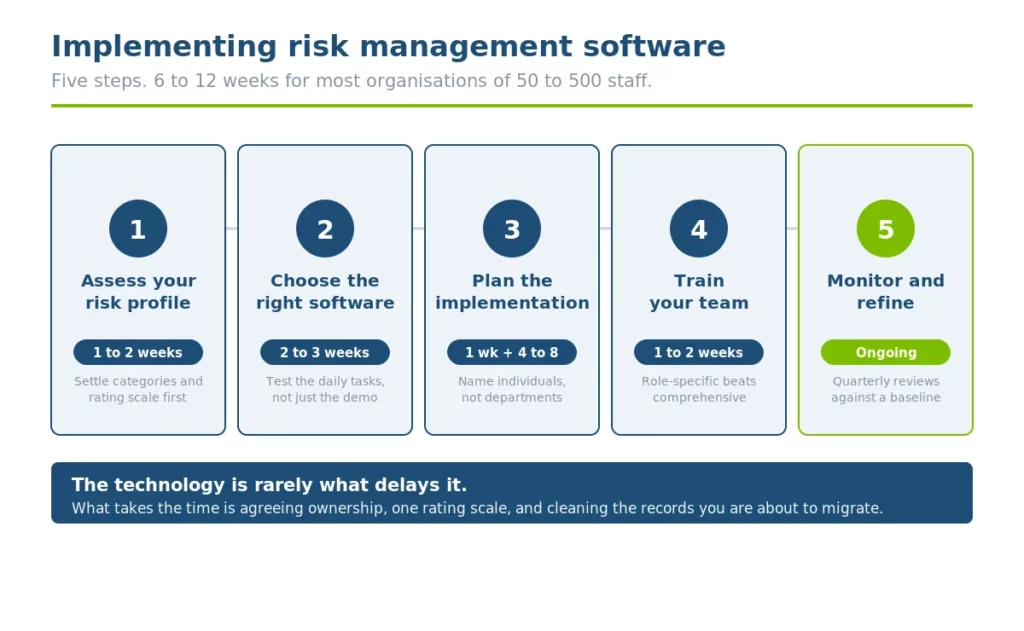 Implementing risk management software

Five steps. 6 to 12 weeks for most organisations of 50 to 500 staff.

1
Assess your risk profile
1 to 2 weeks
Settle categories and rating scale first

2
Choose the right software
2 to 3 weeks
Test the daily tasks, not just the demo

3
Plan the implementation
1 wk + 4 to 8
Name individuals, not departments

4
Train your team
1 to 2 weeks
Role-specific beats comprehensive

5
Monitor and refine
Ongoing
Quarterly reviews against a baseline

The technology is rarely what delays it.
What takes the time is agreeing ownership, one rating scale, and cleaning the records you are about to migrate.